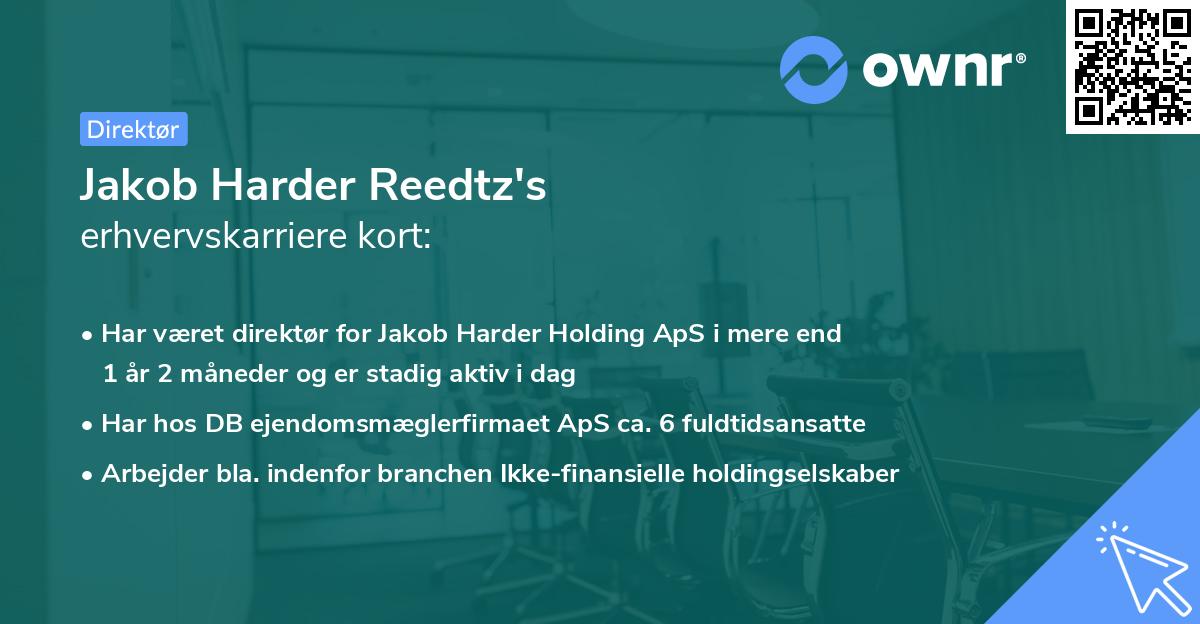 ownr®

Direktør

Jakob Harder Reedtz's
erhvervskarriere kort:

• Har været direktør for Jakob Harder Holding ApS i mere end 1 år 2 måneder og er stadig aktiv i dag
• Har hos DB ejendomsmæglerfirmaet ApS ca. 6 fuldtidsansatte
• Arbejder bla. indenfor branchen Ikke-finansielle holdingselskaber